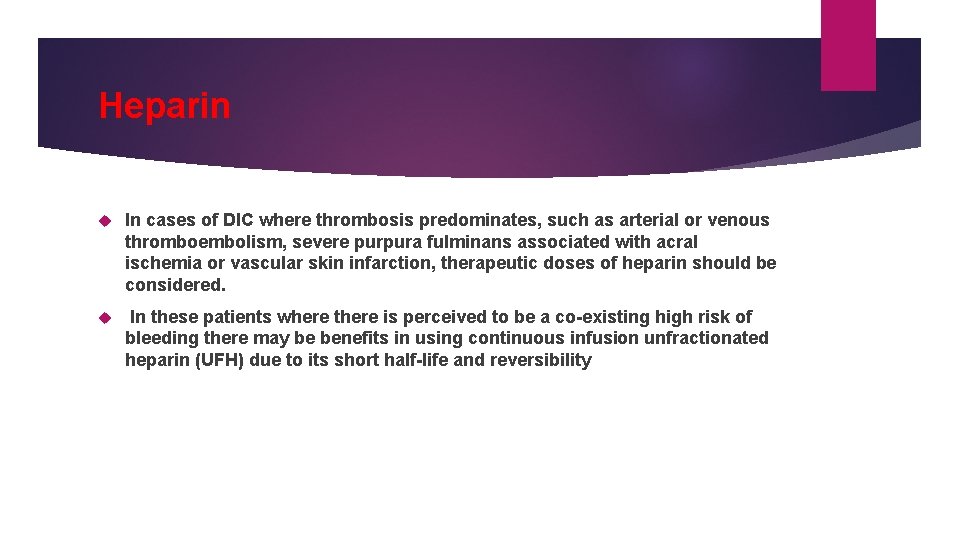 Heparin

In cases of DIC where thrombosis predominates, such as arterial or venous thromboembolism, severe purpura fulminans associated with acral ischemia or vascular skin infarction, therapeutic doses of heparin should be considered.

In these patients where there is perceived to be a co-existing high risk of bleeding there may be benefits in using continuous infusion unfractionated heparin (UFH) due to its short half-life and reversibility